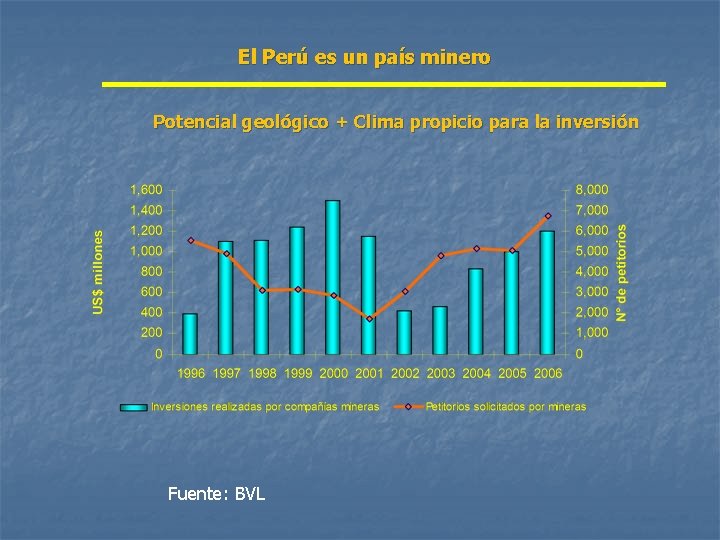 El Perú es un país minero

Potencial geológico + Clima propicio para la inversión

US$ millones

1,600
1,400
1,200
1,000
800
600
400
200
0

8,000
7,000
6,000
5,000
4,000
3,000
2,000
1,000
0

N° de petitorios

1996 1997 1998 1999 2000 2001 2002 2003 2004 2005 2006

Inversiones realizadas por compañías mineras
Petitorios solicitados por mineras

Fuente: BVL